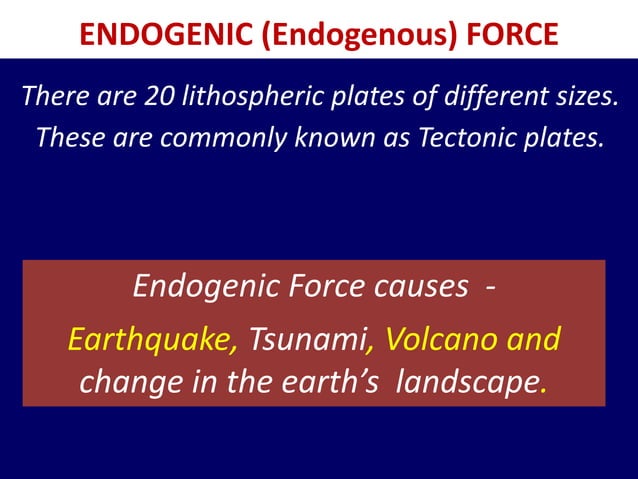 ENDOGENIC (Endogenous) FORCE

There are 20 lithospheric plates of different sizes. These are commonly known as Tectonic plates.

Endogenic Force causes -

Earthquake, Tsunami, Volcano and change in the earth's landscape.